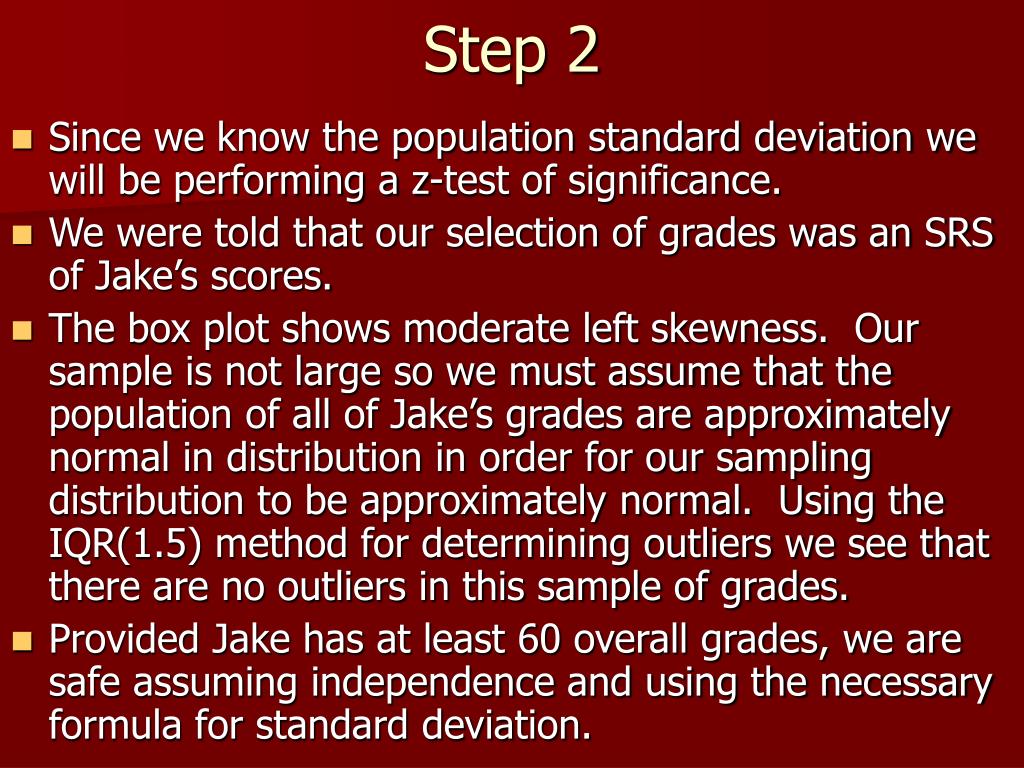 Step 2

Since we know the population standard deviation we will be performing a z-test of significance.

We were told that our selection of grades was an SRS of Jake’s scores.

The box plot shows moderate left skewness. Our sample is not large so we must assume that the population of all of Jake’s grades are approximately normal in distribution in order for our sampling distribution to be approximately normal. Using the IQR(1.5) method for determining outliers we see that there are no outliers in this sample of grades.

Provided Jake has at least 60 overall grades, we are safe assuming independence and using the necessary formula for standard deviation.